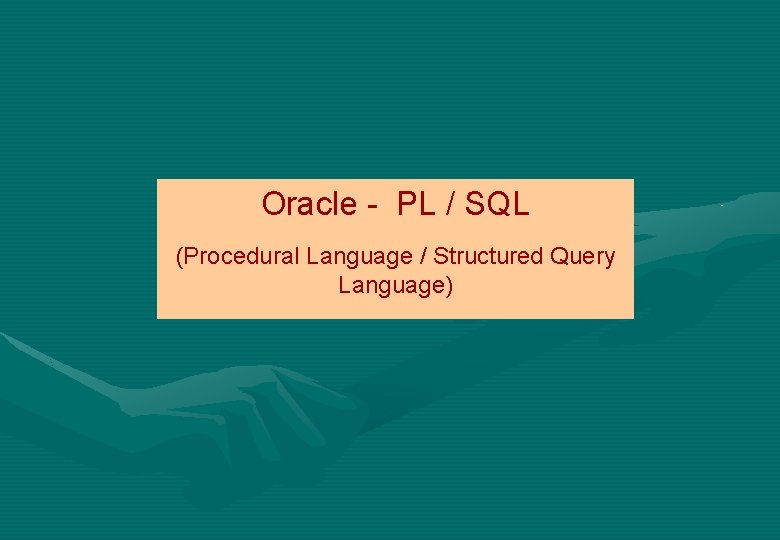 Oracle - PL / SQL

(Procedural Language / Structured Query Language)